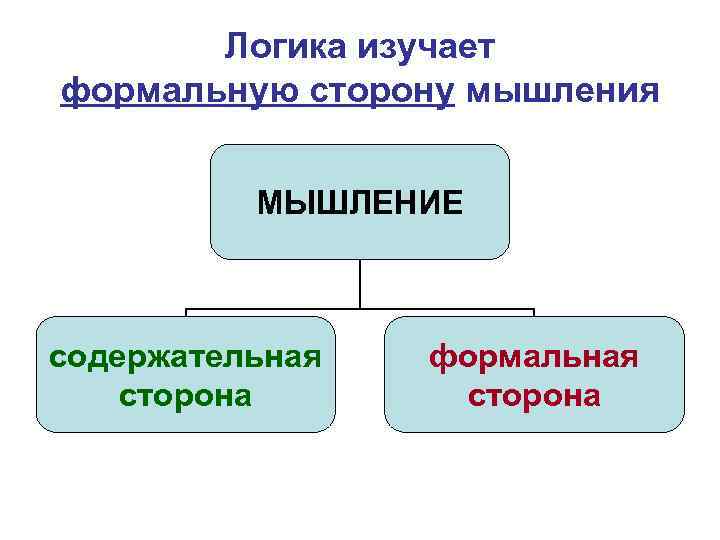 Логика изучает формальную сторону мышления

МЫШЛЕНИЕ

содержательная сторона

формальная сторона